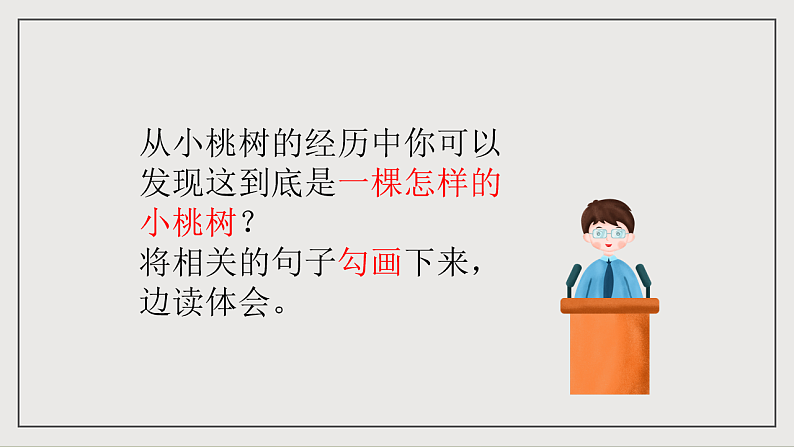 从小桃树的经历中你可以发现这到底是一棵怎样的小桃树？
将相关的句子勾画下来，边读体会。